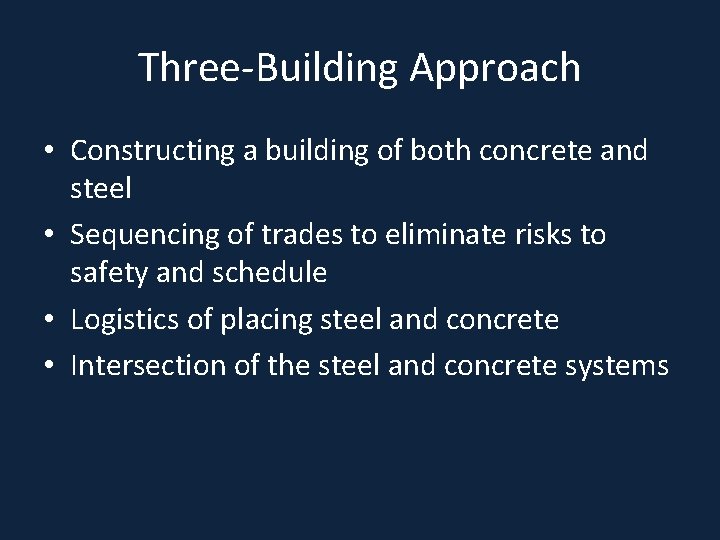 Three-Building Approach

• Constructing a building of both concrete and steel
• Sequencing of trades to eliminate risks to safety and schedule
• Logistics of placing steel and concrete
• Intersection of the steel and concrete systems